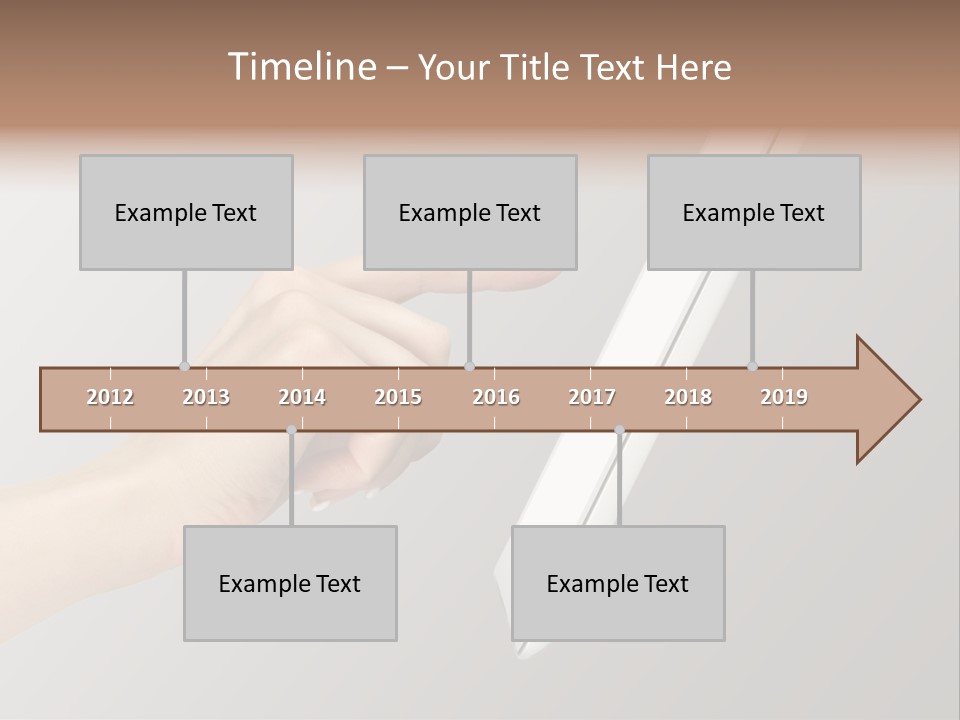 Timeline – Your Title Text Here

Example Text

Example Text

Example Text

2012 2013 2014 2015 2016 2017 2018 2019

Example Text

Example Text